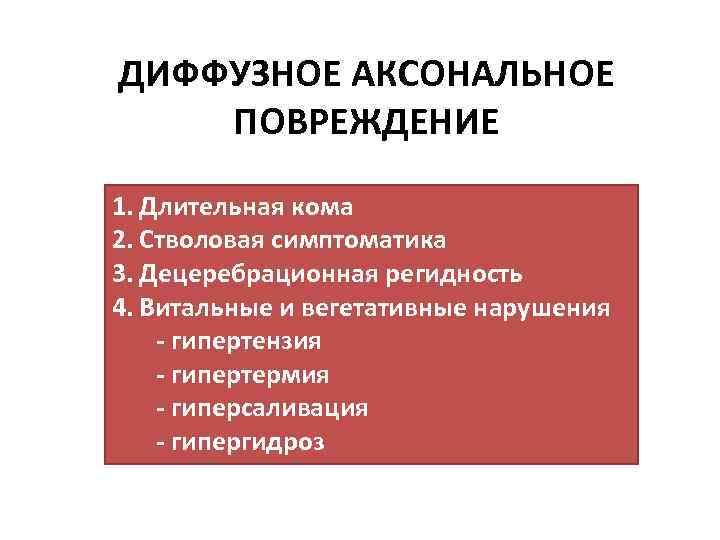 ДИФФУЗНОЕ АКСОНАЛЬНОЕ ПОВРЕЖДЕНИЕ

1. Длительная кома
2. Стволовая симптоматика
3. Децеребрационная регидность
4. Витальные и вегетативные нарушения
- гипертензия
- гипертермия
- гиперсаливация
- гипергидроз